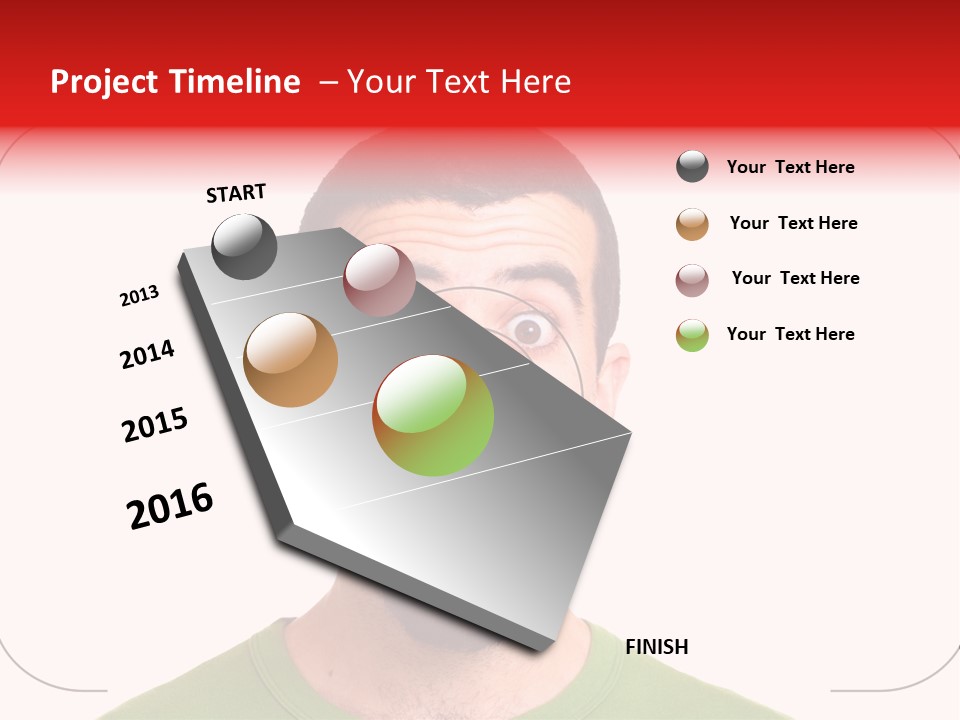 Project Timeline – Your Text Here

START

2013

2014

2015

2016

FINISH

Your Text Here

Your Text Here

Your Text Here

Your Text Here